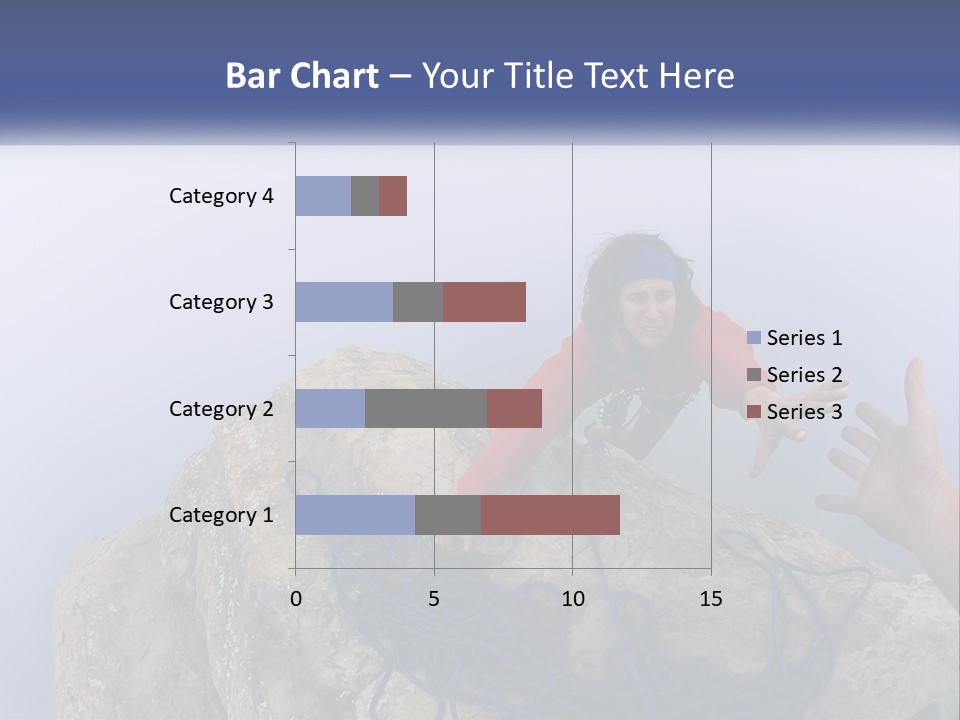 Bar Chart – Your Title Text Here

Category 4
Category 3
Category 2
Category 1

0 5 10 15

Series 1
Series 2
Series 3